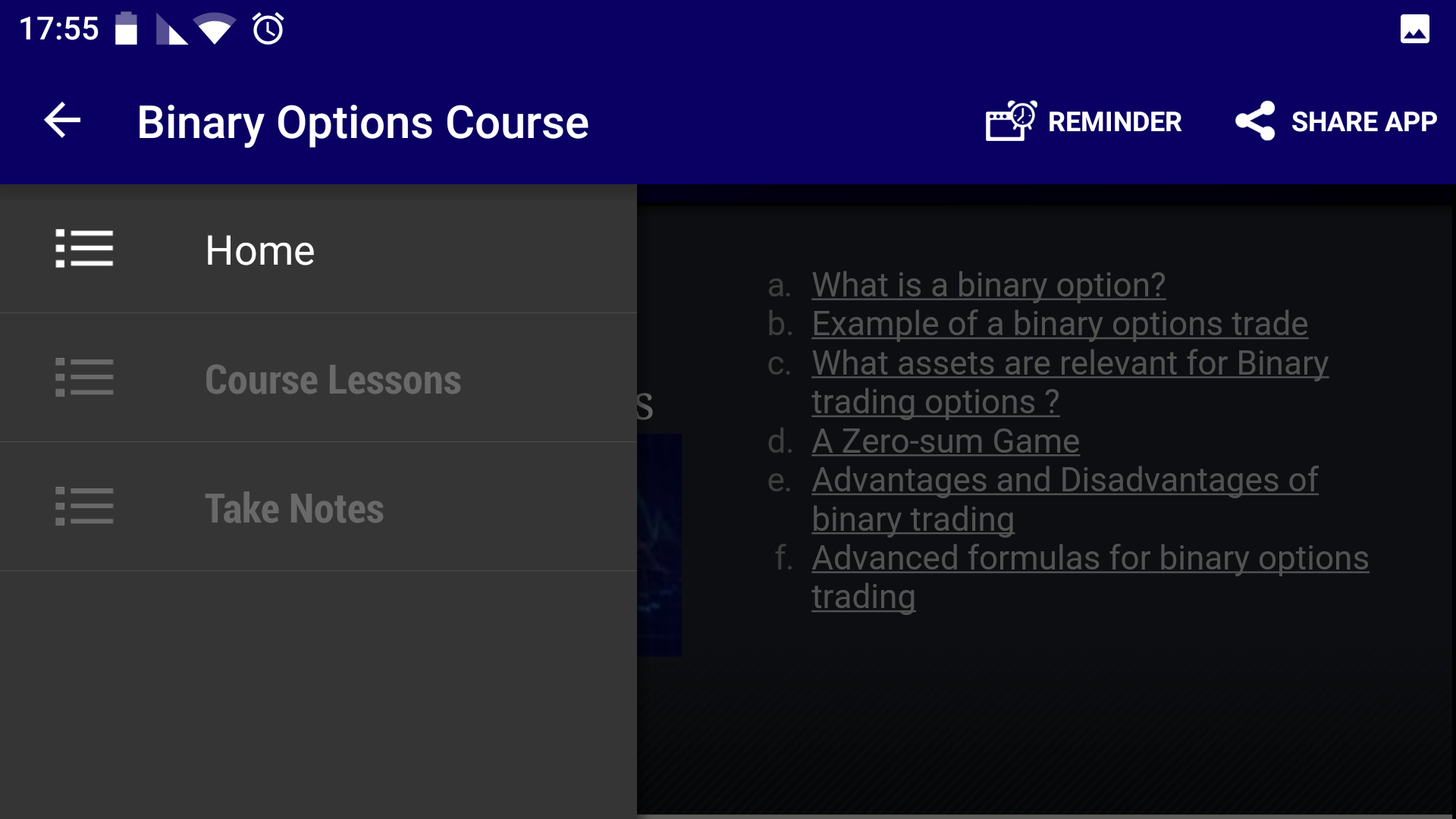 17:55

Binary Options Course

REMINDER

SHARE APP

Home

Course Lessons

Take Notes

s

a. What is a binary option?
b. Example of a binary options trade
c. What assets are relevant for Binary trading options ?
d. A Zero-sum Game
e. Advantages and Disadvantages of binary trading
f. Advanced formulas for binary options trading